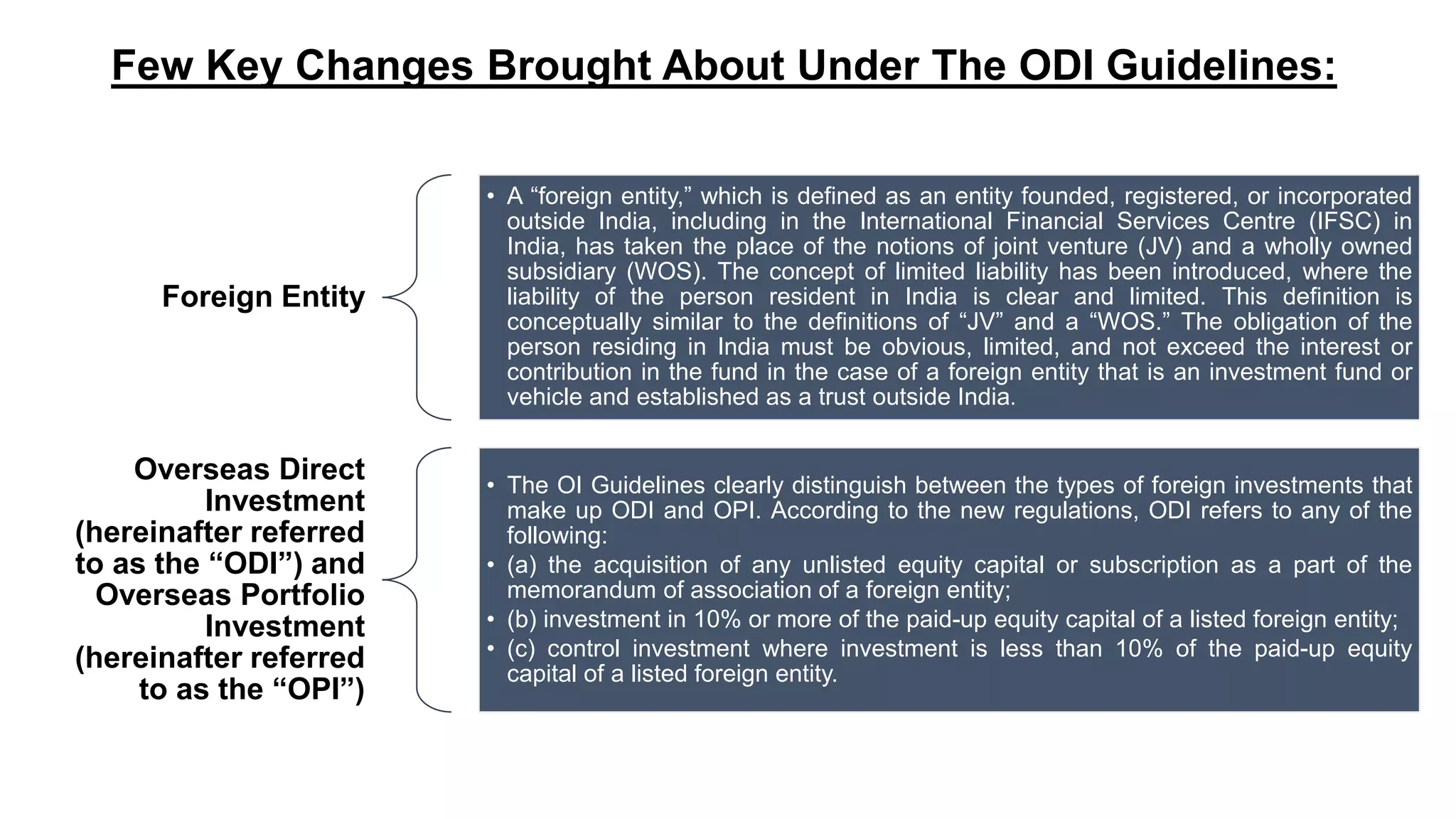 Few Key Changes Brought About Under The ODI Guidelines:

Foreign Entity

• A “foreign entity,” which is defined as an entity founded, registered, or incorporated outside India, including in the International Financial Services Centre (IFSC) in India, has taken the place of the notions of joint venture (JV) and a wholly owned subsidiary (WOS). The concept of limited liability has been introduced, where the liability of the person resident in India is clear and limited. This definition is conceptually similar to the definitions of “JV” and a “WOS.” The obligation of the person residing in India must be obvious, limited, and not exceed the interest or contribution in the fund in the case of a foreign entity that is an investment fund or vehicle and established as a trust outside India.

Overseas Direct Investment (hereinafter referred to as the “ODI”) and Overseas Portfolio Investment (hereinafter referred to as the “OPI”)

• The OI Guidelines clearly distinguish between the types of foreign investments that make up ODI and OPI. According to the new regulations, ODI refers to any of the following:
• (a) the acquisition of any unlisted equity capital or subscription as a part of the memorandum of association of a foreign entity;
• (b) investment in 10% or more of the paid-up equity capital of a listed foreign entity;
• (c) control investment where investment is less than 10% of the paid-up equity capital of a listed foreign entity.